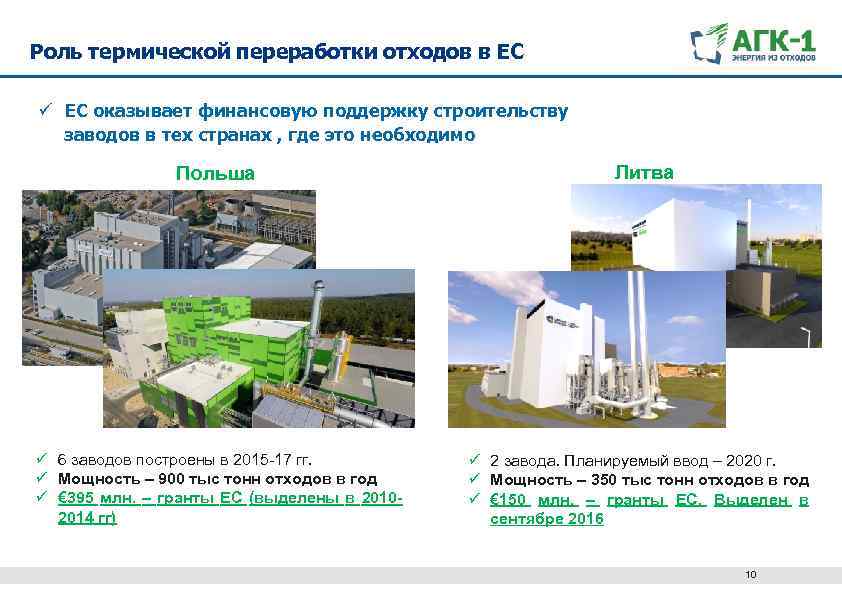 Роль термической переработки отходов в ЕС

АГК-1
ЭНЕРГИЯ ИЗ ОТХОДОВ

✓ ЕС оказывает финансовую поддержку строительству заводов в тех странах , где это необходимо

Польша

✓ 6 заводов построены в 2015-17 гг.
✓ Мощность – 900 тыс тонн отходов в год
✓ €395 млн. – гранты ЕС (выделены в 2010-2014 гг)

Литва

✓ 2 завода. Планируемый ввод – 2020 г.
✓ Мощность – 350 тыс тонн отходов в год
✓ €150 млн. – гранты ЕС. Выделен в сентябре 2016

10